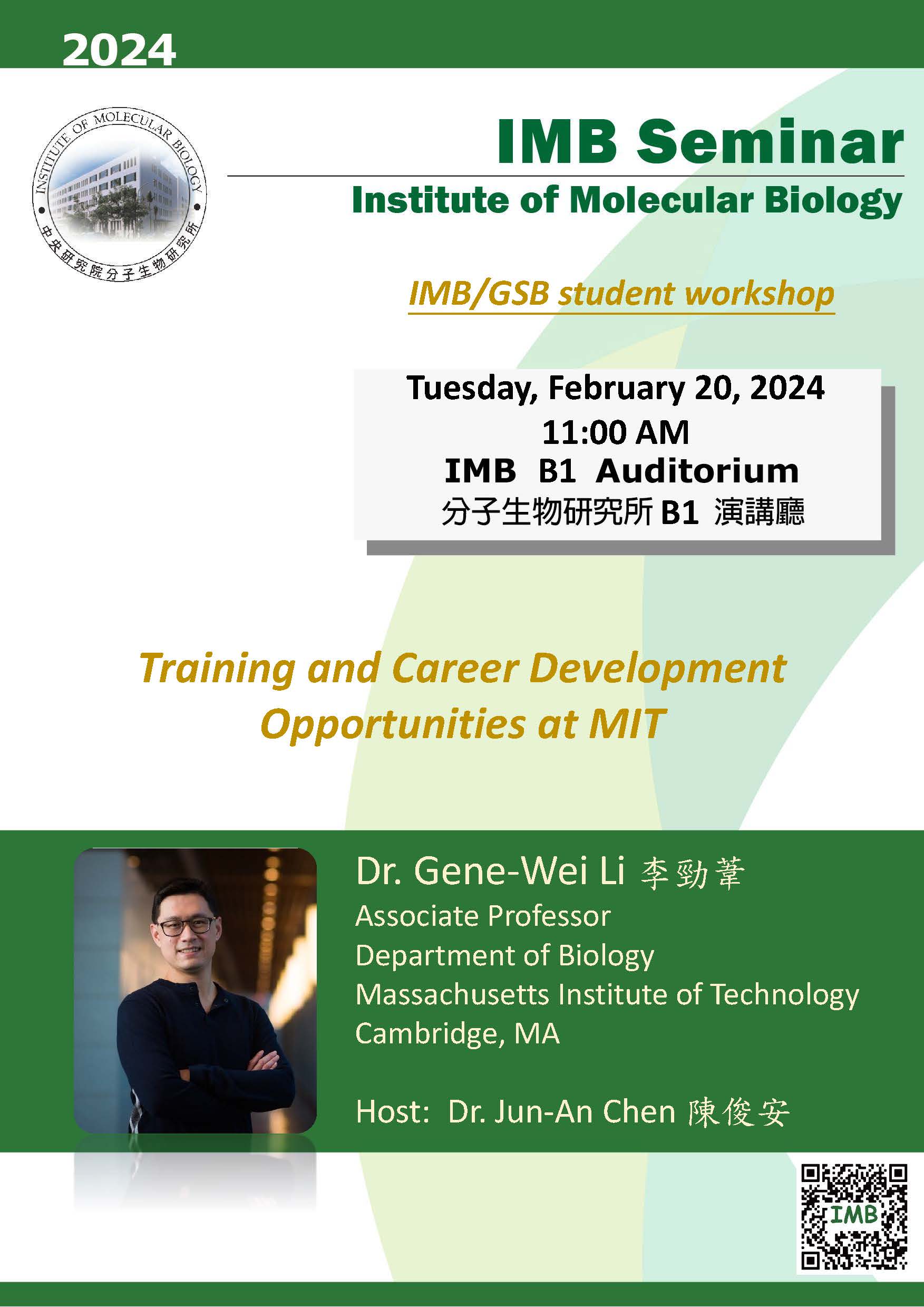 2024

INSTITUTE OF MOLECULAR BIOLOGY
中央研究院分子生物研究所

IMB Seminar

Institute of Molecular Biology

IMB/GSB student workshop

Tuesday, February 20, 2024
11:00 AM
IMB B1 Auditorium
分子生物研究所 B1 演講廳

Training and Career Development Opportunities at MIT

Dr. Gene-Wei Li 李勁葦
Associate Professor
Department of Biology
Massachusetts Institute of Technology
Cambridge, MA

Host: Dr. Jun-An Chen 陳俊安

IMB